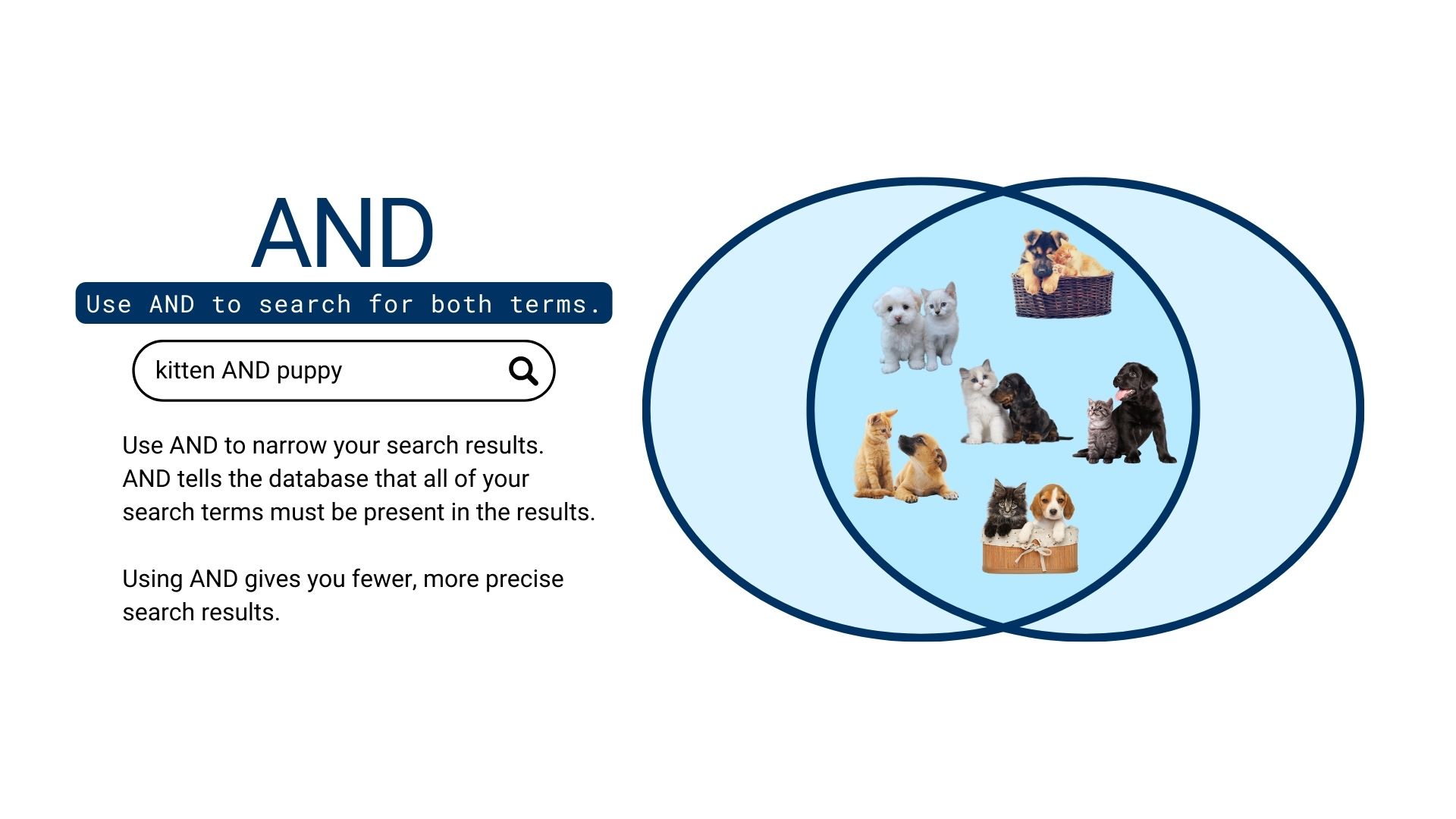 AND

Use AND to search for both terms.

kitten AND puppy

Use AND to narrow your search results. AND tells the database that all of your search terms must be present in the results.

Using AND gives you fewer, more precise search results.